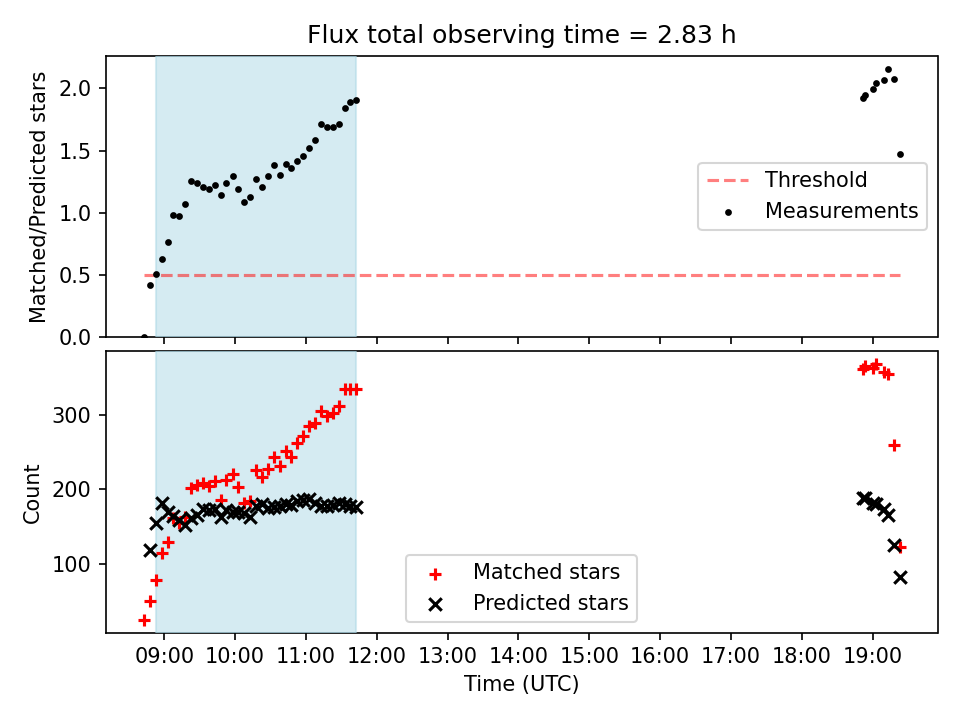 Flux total observing time = 2.83 h

Matched/Predicted stars

2.0
1.5
1.0
0.5
0.0

Threshold
Measurements

Count

300
200
100

Matched stars
Predicted stars

09:00 10:00 11:00 12:00 13:00 14:00 15:00 16:00 17:00 18:00 19:00

Time (UTC)